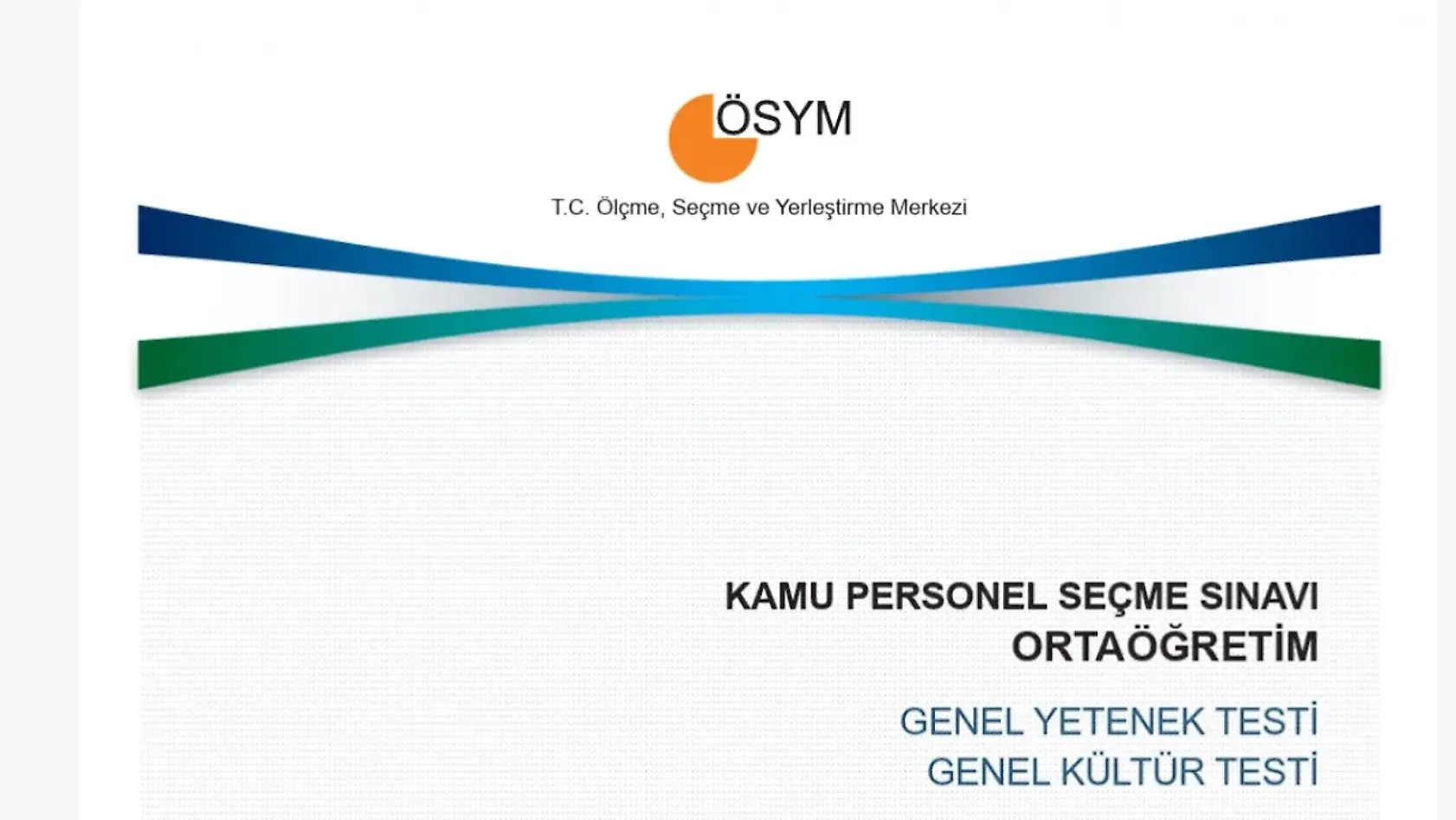 ÖSYM

T.C. Ölçme, Seçme ve Yerleştirme Merkezi

KAMU PERSONEL SEÇME SINAVI
ORTAÖĞRETİM

GENEL YETENEK TESTİ
GENEL KÜLTÜR TESTİ